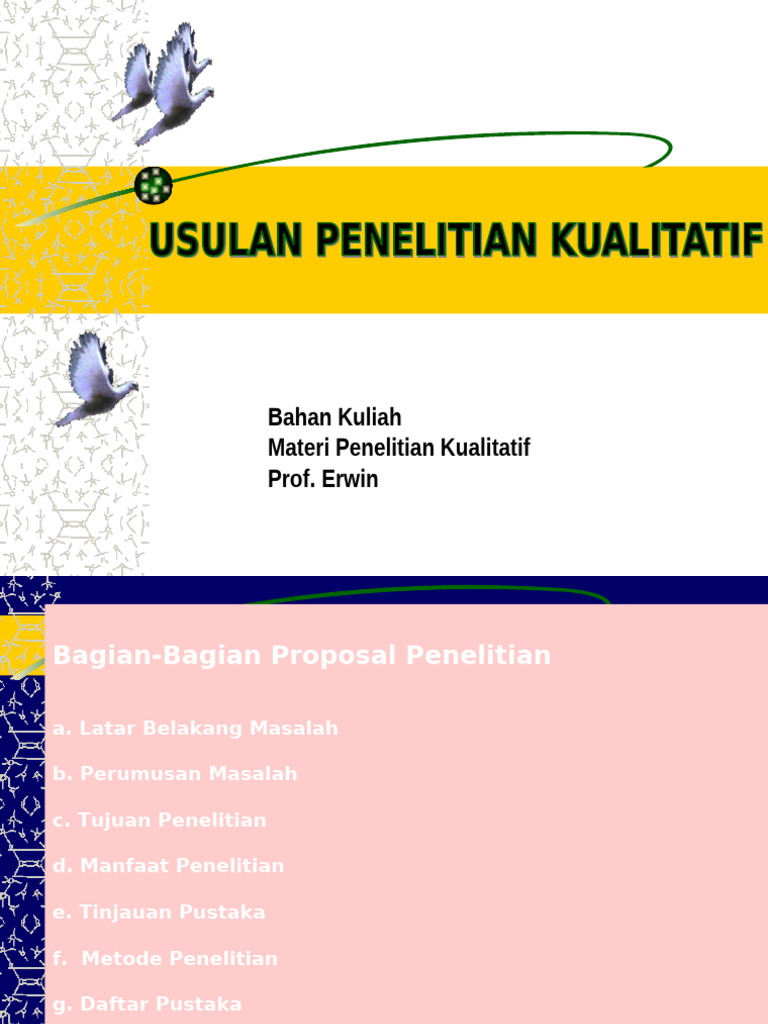 USULAN PENELITIAN KUALITATIF

Bahan Kuliah
Materi Penelitian Kualitatif
Prof. Erwin

Bagian-Bagian Proposal Penelitian

a. Latar Belakang Masalah

b. Perumusan Masalah

c. Tujuan Penelitian

d. Manfaat Penelitian

e. Tinjauan Pustaka

f. Metode Penelitian

g. Daftar Pustaka